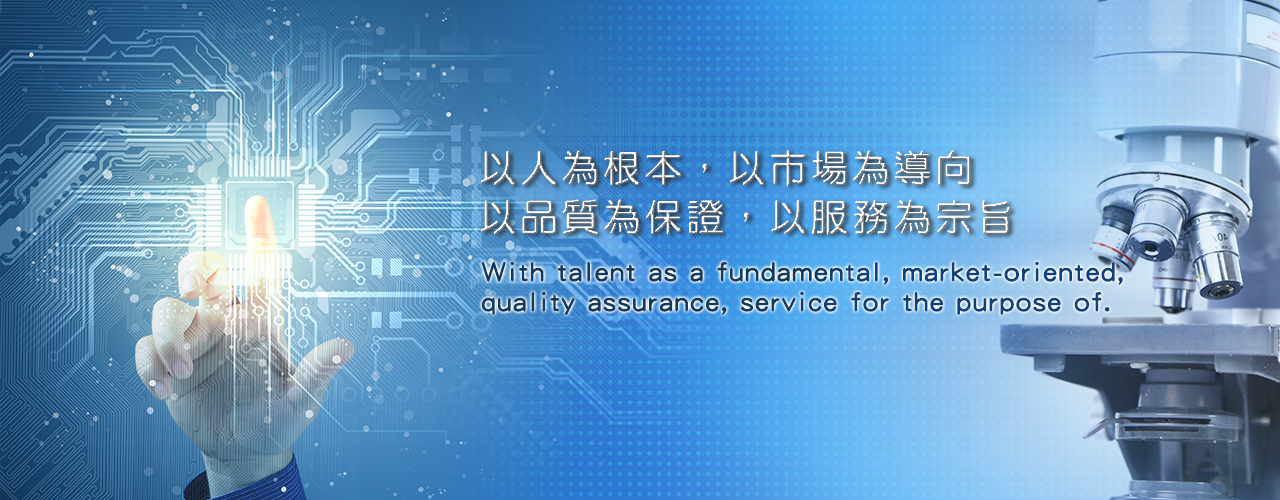 以人為根本，以市場為導向
以品質為保證，以服務為宗旨

With talent as a fundamental, market-oriented, quality assurance, service for the purpose of.